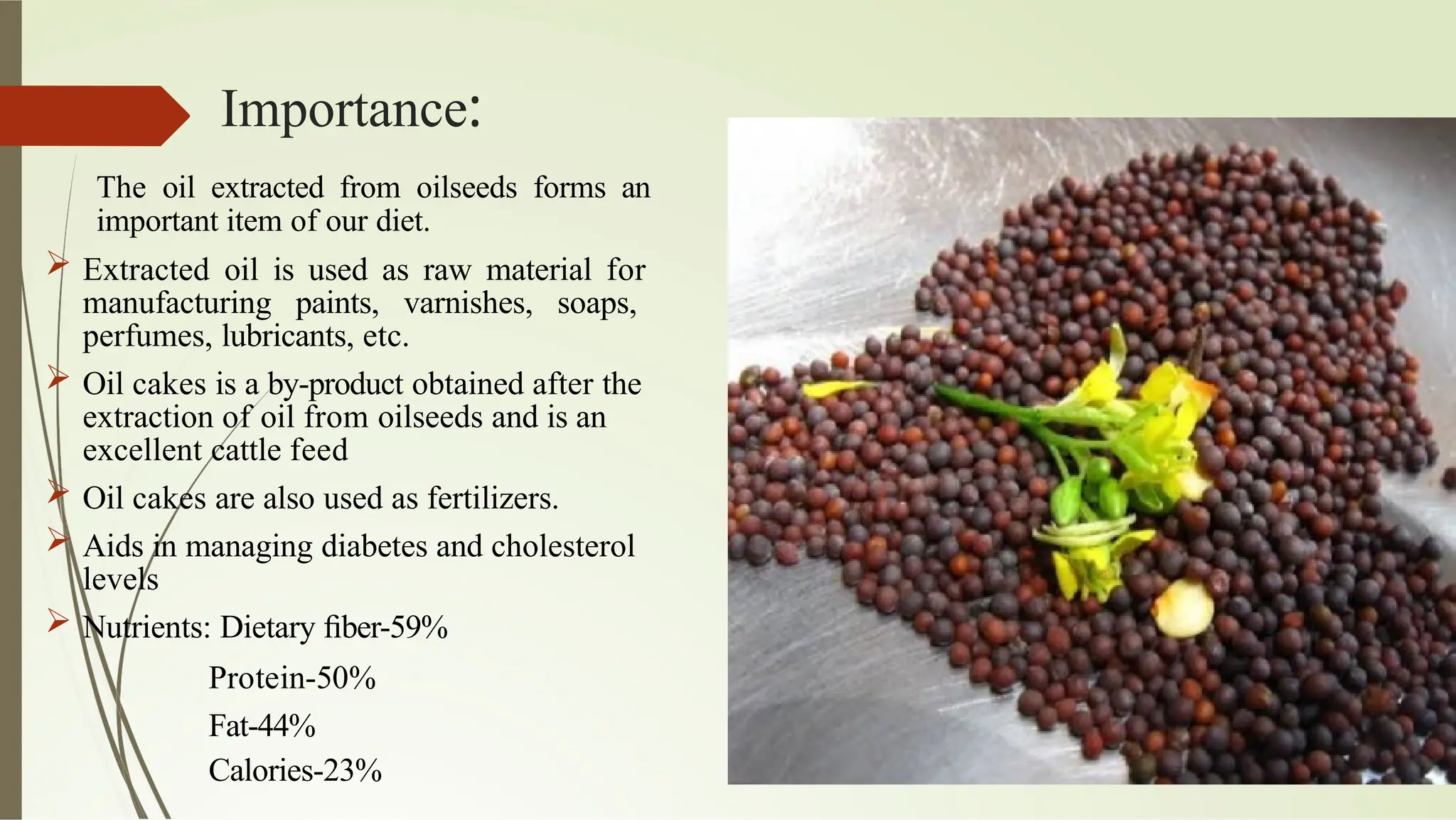 Importance:

The oil extracted from oilseeds forms an important item of our diet.

➢ Extracted oil is used as raw material for manufacturing paints, varnishes, soaps, perfumes, lubricants, etc.

➢ Oil cakes is a by-product obtained after the extraction of oil from oilseeds and is an excellent cattle feed

➢ Oil cakes are also used as fertilizers.

➢ Aids in managing diabetes and cholesterol levels

➢ Nutrients: Dietary fiber-59%

Protein-50%

Fat-44%

Calories-23%